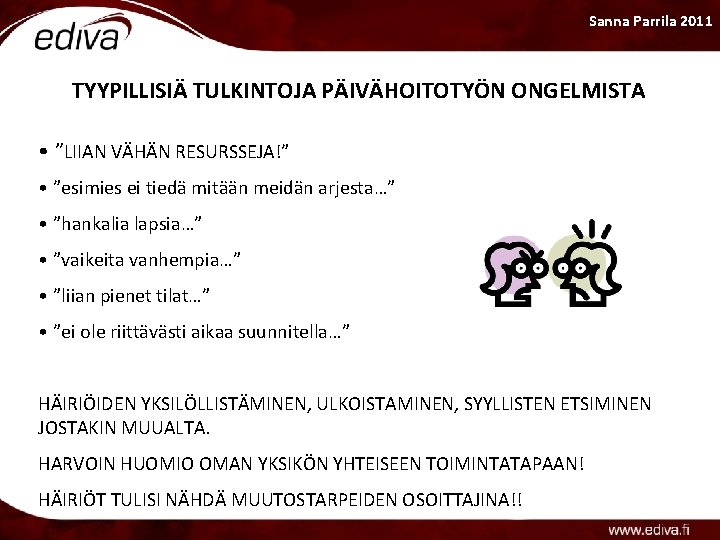 ediva

Sanna Parrila 2011

TYYPILLISIÄ TULKINTOJA PÄIVÄHOITOTYÖN ONGELMISTA

• ”LIIAN VÄHÄN RESURSSEJA!”
• ”esimies ei tiedä mitään meidän arjesta…”
• ”hankalia lapsia…”
• ”vaikeita vanhempia…”
• ”liian pienet tilat…”
• ”ei ole riittävästi aikaa suunnitella…”

HÄIRIÖIDEN YKSILÖLLISTÄMINEN, ULKOISTAMINEN, SYYLLISTEN ETSIMINEN JOSTAKIN MUUALTA.

HARVOIN HUOMIO OMAN YKSIKÖN YHTEISEEN TOIMINTATAPAAN!

HÄIRIÖT TULISI NÄHDÄ MUUTOSTARPEIDEN OSOITTAJINA!!

www.ediva.fi